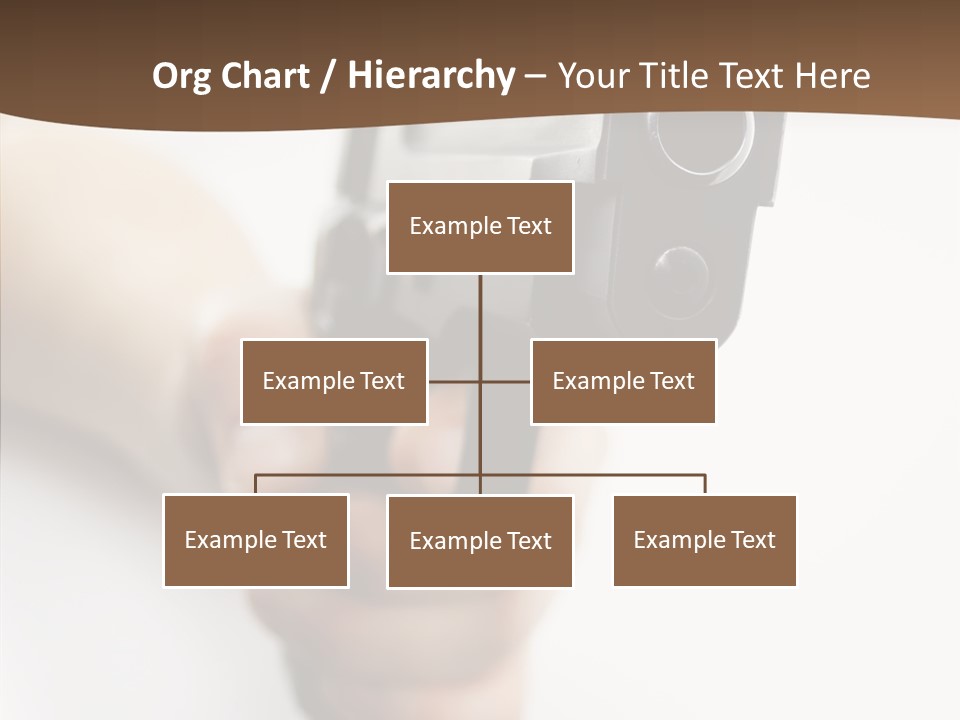 Org Chart / Hierarchy – Your Title Text Here

Example Text

Example Text

Example Text

Example Text

Example Text

Example Text